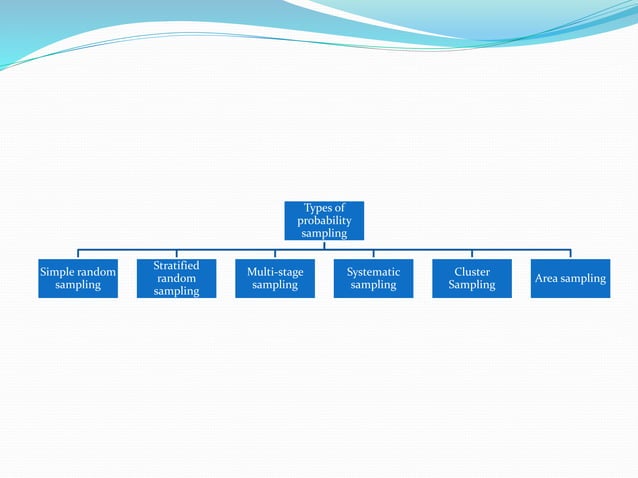 Types of probability sampling

Simple random sampling

Stratified random sampling

Multi-stage sampling

Systematic sampling

Cluster Sampling

Area sampling